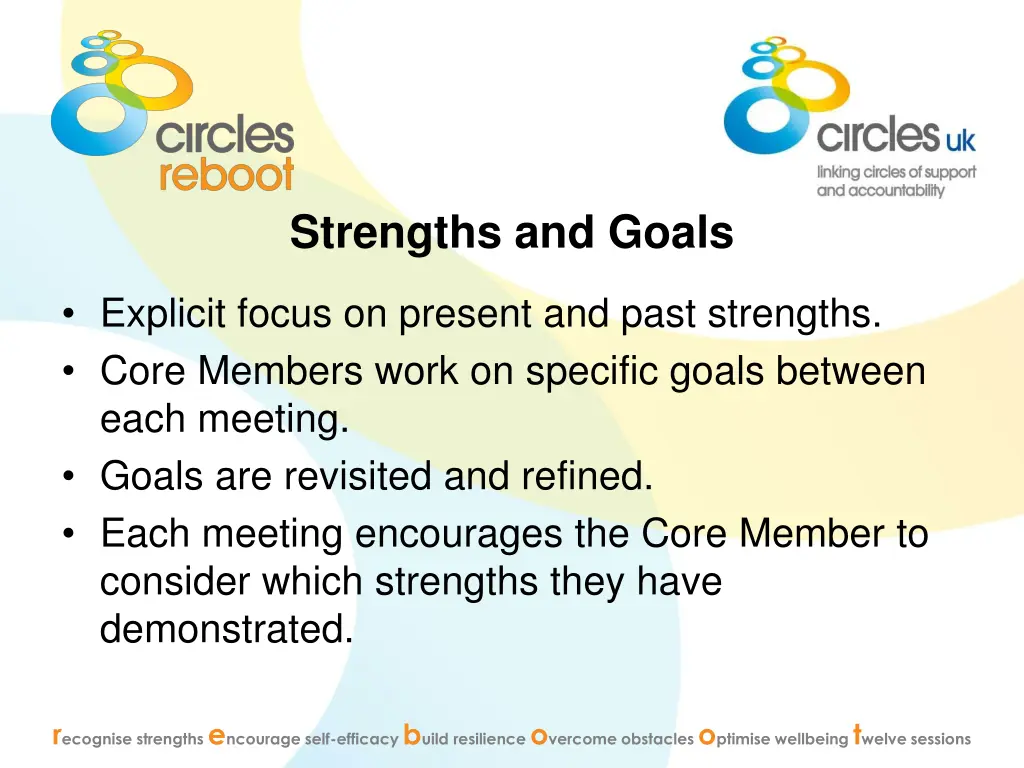 circles reboot

circles uk
linking circles of support and accountability

Strengths and Goals

• Explicit focus on present and past strengths.
• Core Members work on specific goals between each meeting.
• Goals are revisited and refined.
• Each meeting encourages the Core Member to consider which strengths they have demonstrated.

recognise strengths encourage self-efficacy build resilience overcome obstacles optimise wellbeing twelve sessions